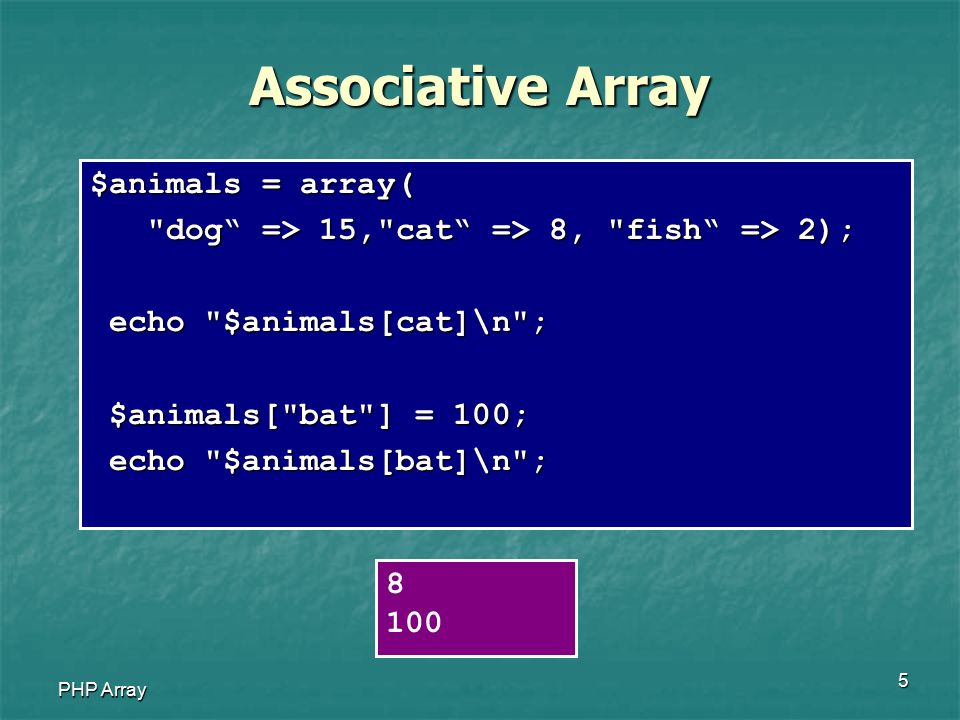 Associative Array

$animals = array(
"dog“ => 15,"cat“ => 8, "fish“ => 2);

echo "$animals[cat]\n";

$animals["bat"] = 100;
echo "$animals[bat]\n";

8
100

PHP Array

5